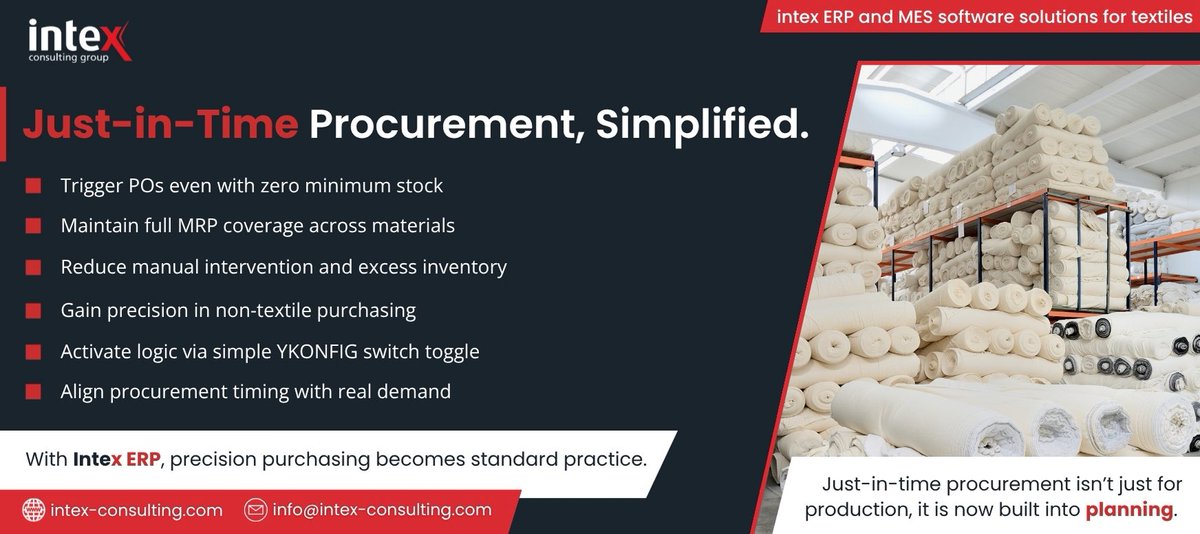 intex
consulting group

intex ERP and MES software solutions for textiles

Just-in-Time Procurement, Simplified.

Trigger POs even with zero minimum stock

Maintain full MRP coverage across materials

Reduce manual intervention and excess inventory

Gain precision in non-textile purchasing

Activate logic via simple YKONFIG switch toggle

Align procurement timing with real demand

With Intex ERP, precision purchasing becomes standard practice.

intex-consulting.com

info@intex-consulting.com

Just-in-time procurement isn't just for production, it is now built into planning.